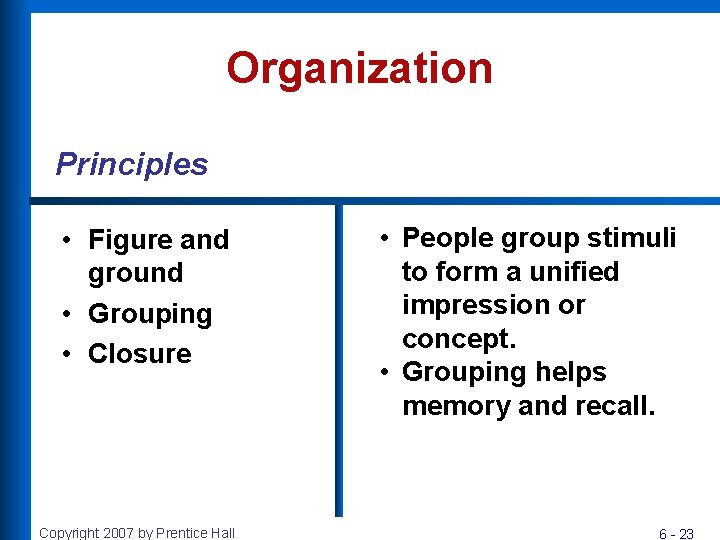 Organization

Principles

• Figure and ground
• Grouping
• Closure

• People group stimuli to form a unified impression or concept.
• Grouping helps memory and recall.

Copyright 2007 by Prentice Hall

6 - 23